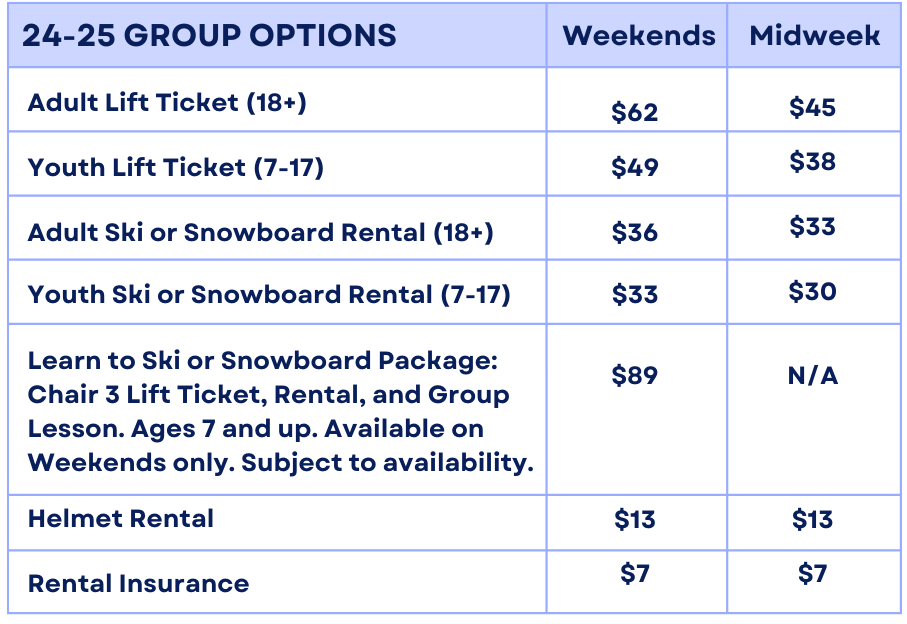 | 24-25 GROUP OPTIONS | Weekends | Midweek |
|---|---|---|
| Adult Lift Ticket (18+) | \$62 | \$45 |
| Youth Lift Ticket (7-17) | \$49 | \$38 |
| Adult Ski or Snowboard Rental (18+) | \$36 | \$33 |
| Youth Ski or Snowboard Rental (7-17) | \$33 | \$30 |
| Learn to Ski or Snowboard Package: Chair 3 Lift Ticket, Rental, and Group Lesson. Ages 7 and up. Available on Weekends only. Subject to availability. | \$89 | N/A |
| Helmet Rental | \$13 | \$13 |
| Rental Insurance | \$7 | \$7 |